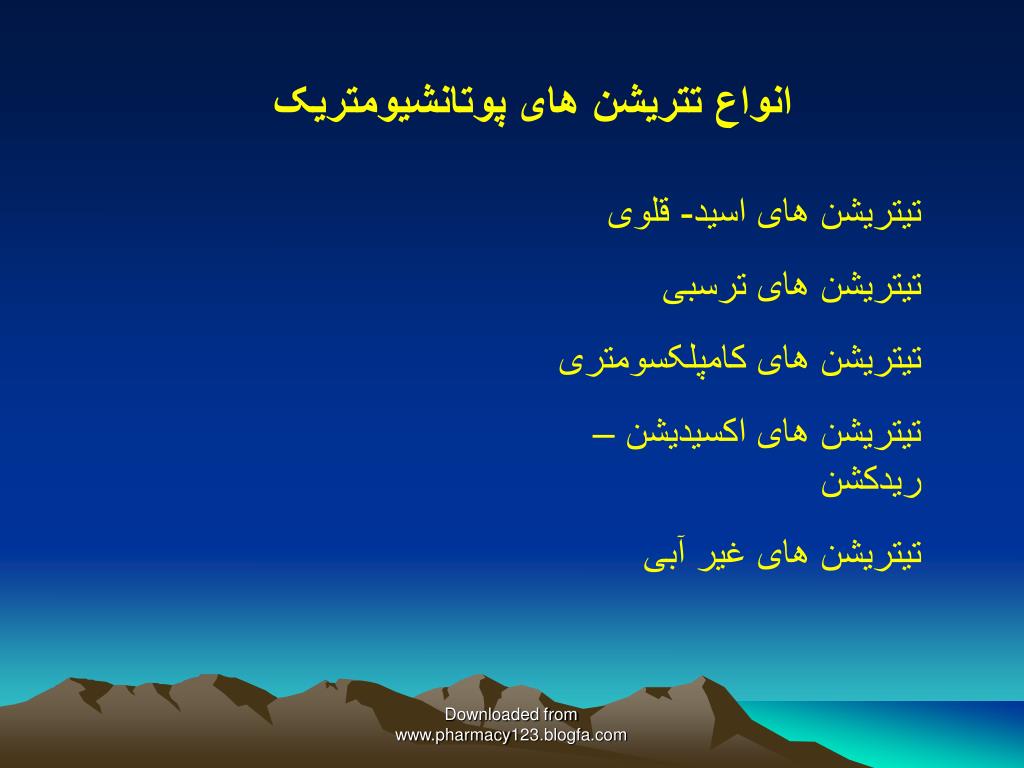 انواع تتریشن های پوتانشیومتریک

تیتریشن های اسید- قلوی

تیتریشن های ترسبی

تیتریشن های کامپلکسومتری

تیتریشن های اکسیدیشن – ریدکشن

تیتریشن های غیر آبی

Downloaded from www.pharmacy123.blogfa.com